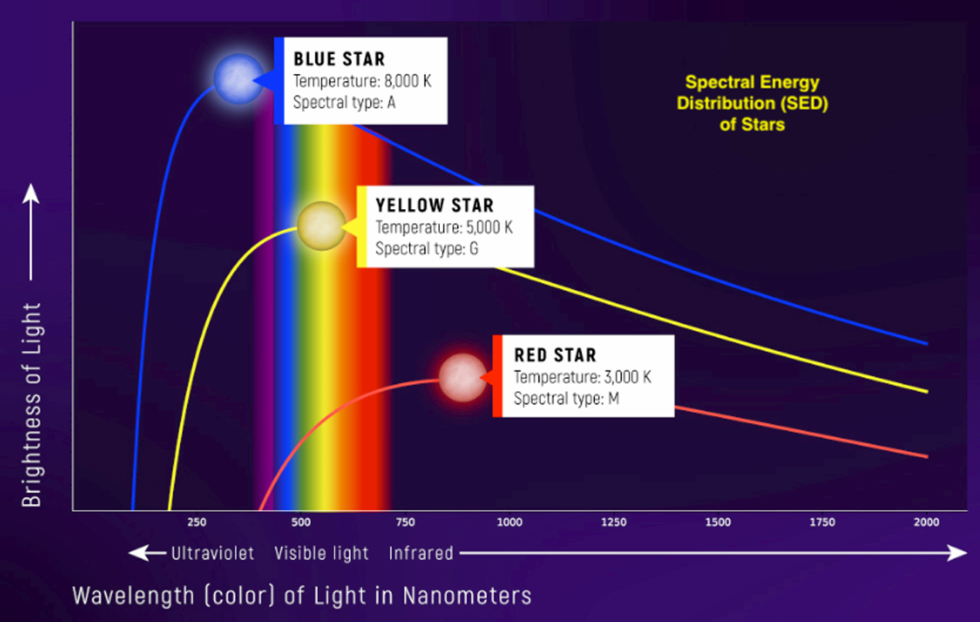 BLUE STAR
Temperature: 8,000 K
Spectral type: A

Spectral Energy Distribution (SED) of Stars

YELLOW STAR
Temperature: 5,000 K
Spectral type: G

RED STAR
Temperature: 3,000 K
Spectral type: M

Brightness of Light

250 500 750 1000 1250 1500 1750 2000

Ultraviolet Visible light Infrared

Wavelength (color) of Light in Nanometers